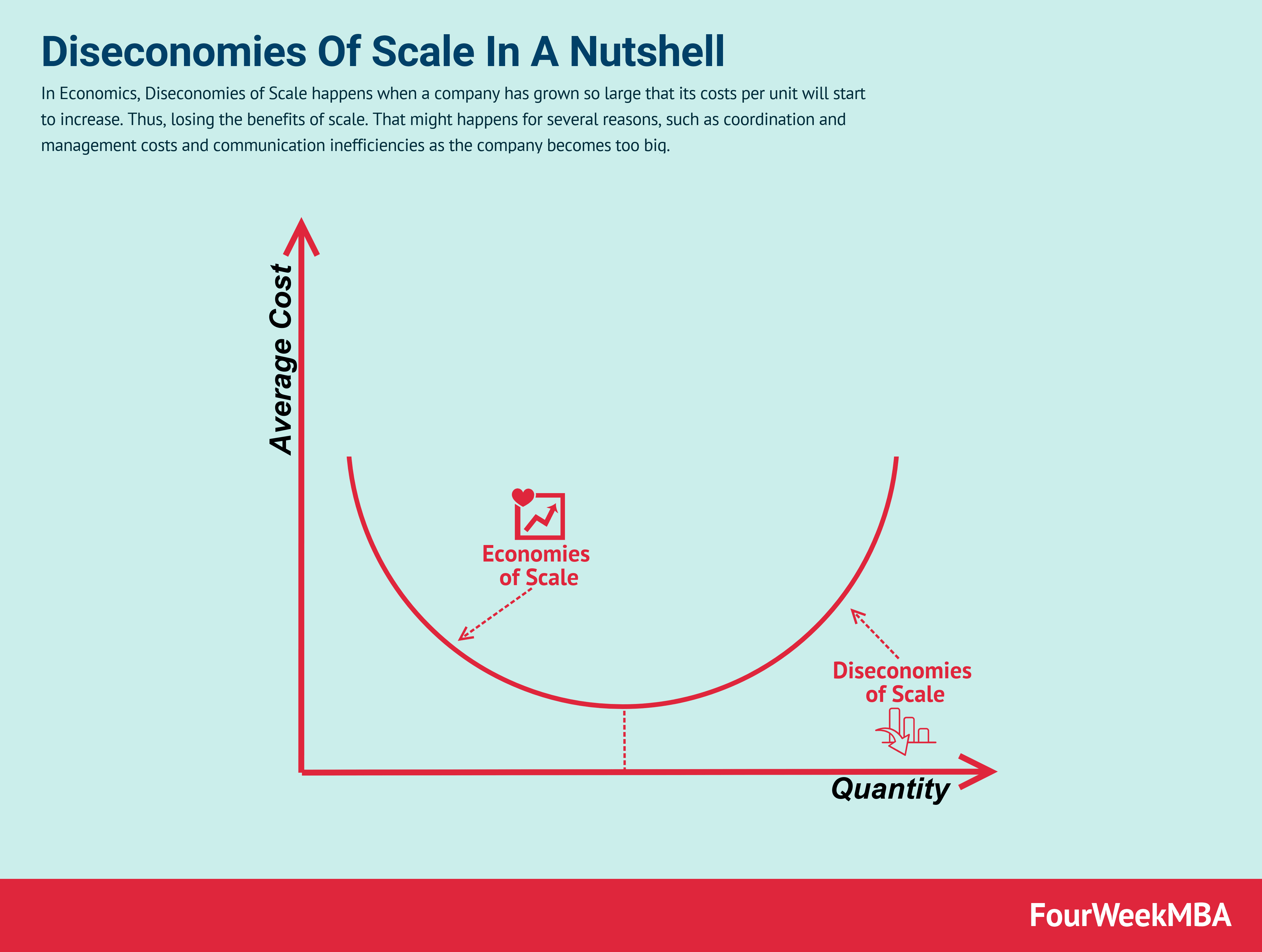 Diseconomies Of Scale In A Nutshell

In Economics, Diseconomies of Scale happens when a company has grown so large that its costs per unit will start to increase. Thus, losing the benefits of scale. That might happens for several reasons, such as coordination and management costs and communication inefficiencies as the company becomes too big.

Average Cost

Economies of Scale

Diseconomies of Scale

Quantity

FourWeekMBA